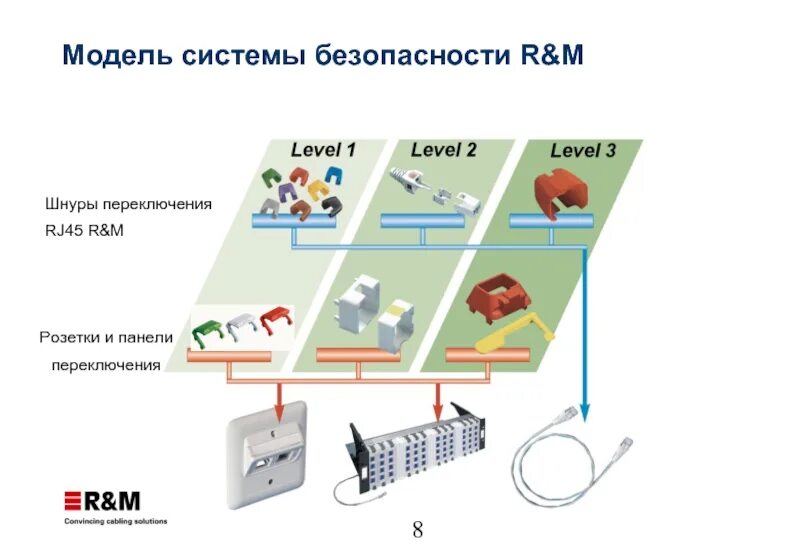 Модель системы безопасности R&M

Level 1

Level 2

Level 3

Шнуры переключения RJ45 R&M

Розетки и панели переключения

R&M

Convincing cabling solutions

8